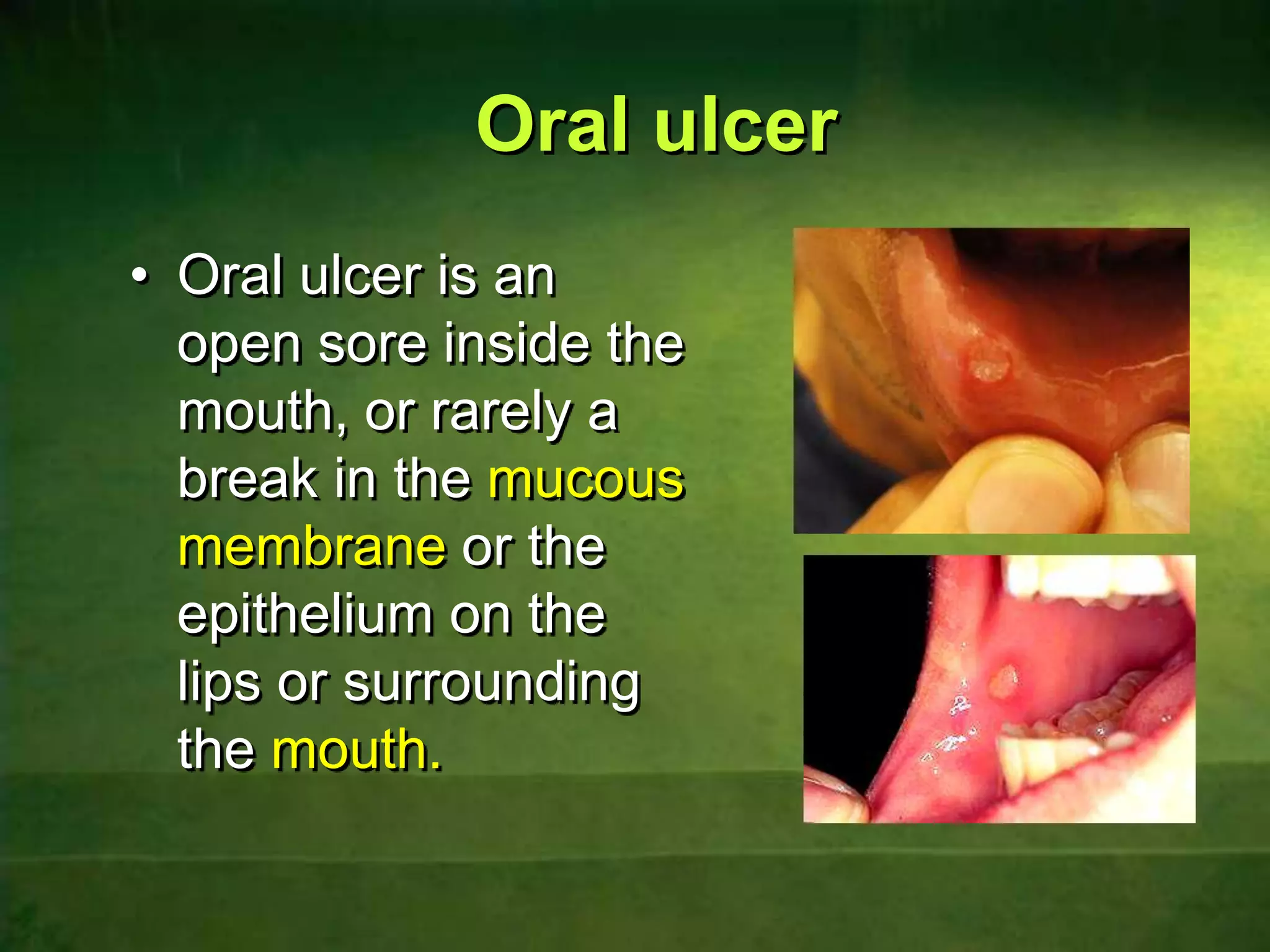 Oral ulcer

• Oral ulcer is an open sore inside the mouth, or rarely a break in the mucous membrane or the epithelium on the lips or surrounding the mouth.